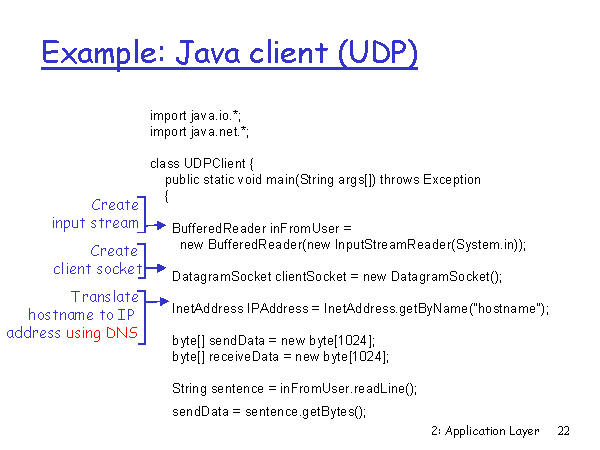 Example: Java client (UDP)

import java.io.*;
import java.net.*;

class UDPClient {
public static void main(String args[]) throws Exception
{

Create input stream

BufferedReader inFromUser =
new BufferedReader(new InputStreamReader(System.in));

Create client socket

DatagramSocket clientSocket = new DatagramSocket();

Translate hostname to IP address using DNS

InetAddress IPAddress = InetAddress.getByName("hostname");

byte[] sendData = new byte[1024];
byte[] receiveData = new byte[1024];

String sentence = inFromUser.readLine();

sendData = sentence.getBytes();

2: Application Layer 22